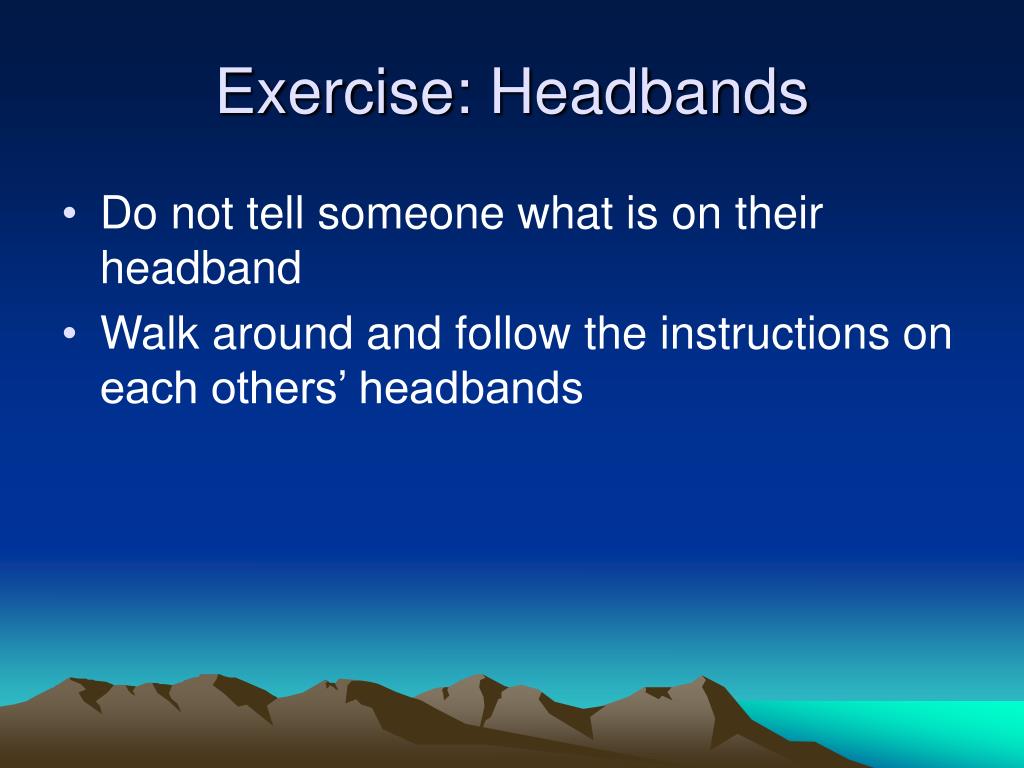 Exercise: Headbands

• Do not tell someone what is on their headband
• Walk around and follow the instructions on each others’ headbands